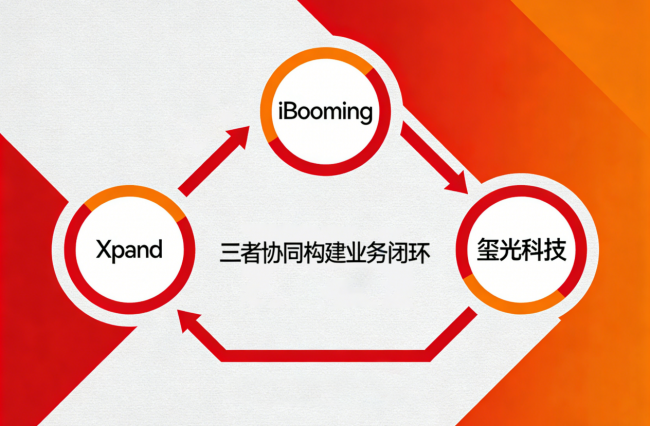 iBooming

Xpand

三者协同构建业务闭环

玺光科技